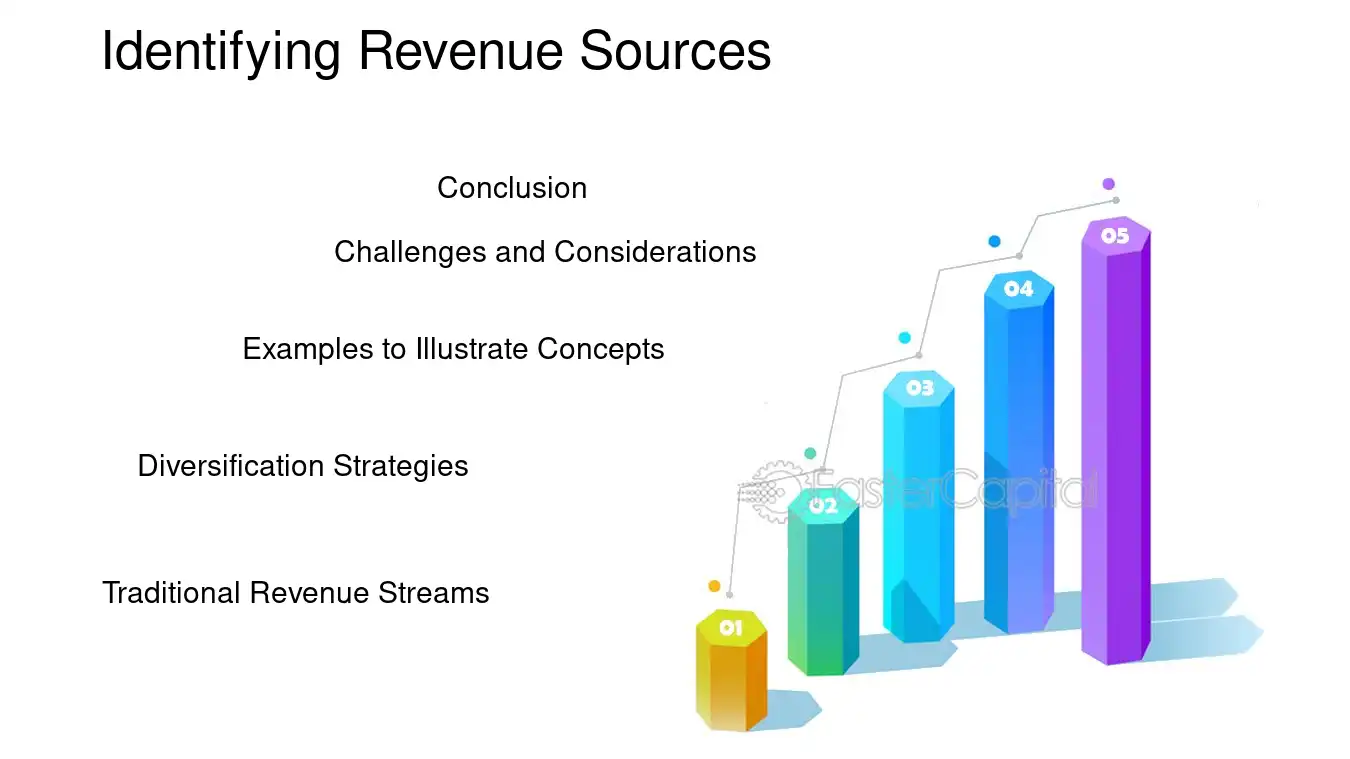 Identifying Revenue Sources

Conclusion

Challenges and Considerations

Examples to Illustrate Concepts

Diversification Strategies

Traditional Revenue Streams

05

04

03

02

01

FasterCapital